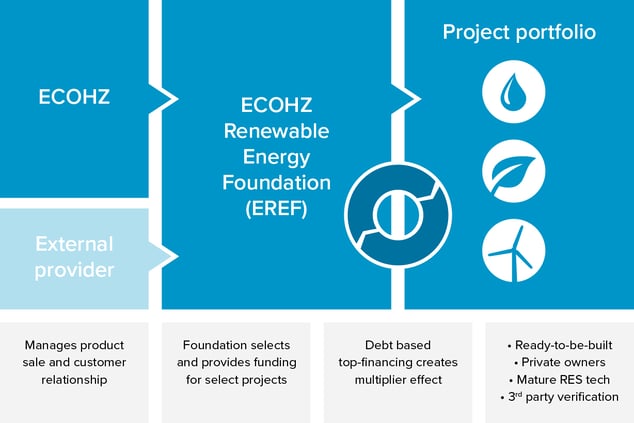 ECOHZ

External provider

ECOHZ Renewable Energy Foundation (EREF)

Project portfolio

Manages product sale and customer relationship

Foundation selects and provides funding for select projects

Debt based top-financing creates multiplier effect

• Ready-to-be-built
• Private owners
• Mature RES tech
• 3$^{rd}$ party verification